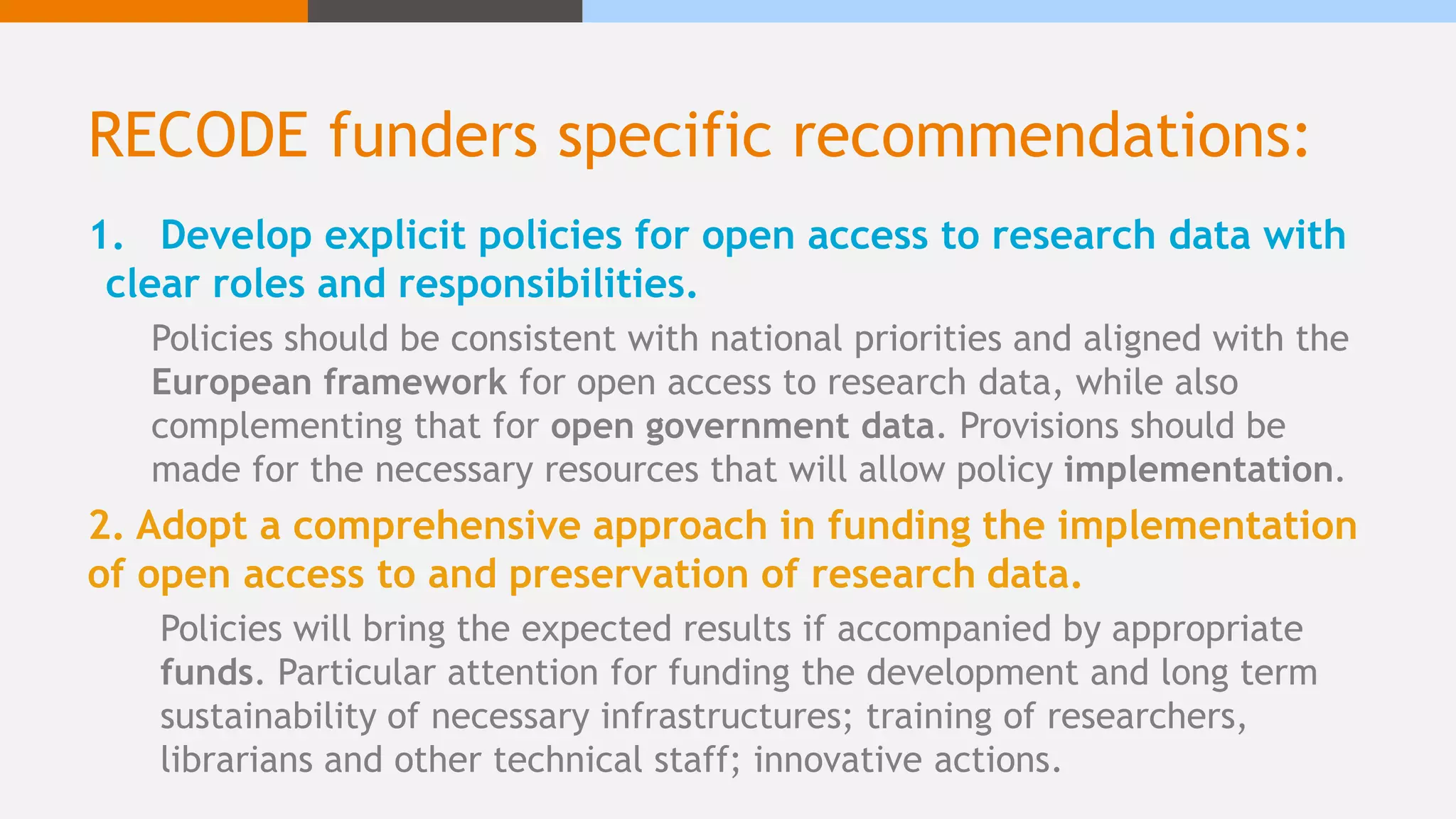 RECODE funders specific recommendations:

1. Develop explicit policies for open access to research data with clear roles and responsibilities.

Policies should be consistent with national priorities and aligned with the European framework for open access to research data, while also complementing that for open government data. Provisions should be made for the necessary resources that will allow policy implementation.

2. Adopt a comprehensive approach in funding the implementation of open access to and preservation of research data.

Policies will bring the expected results if accompanied by appropriate funds. Particular attention for funding the development and long term sustainability of necessary infrastructures; training of researchers, librarians and other technical staff; innovative actions.